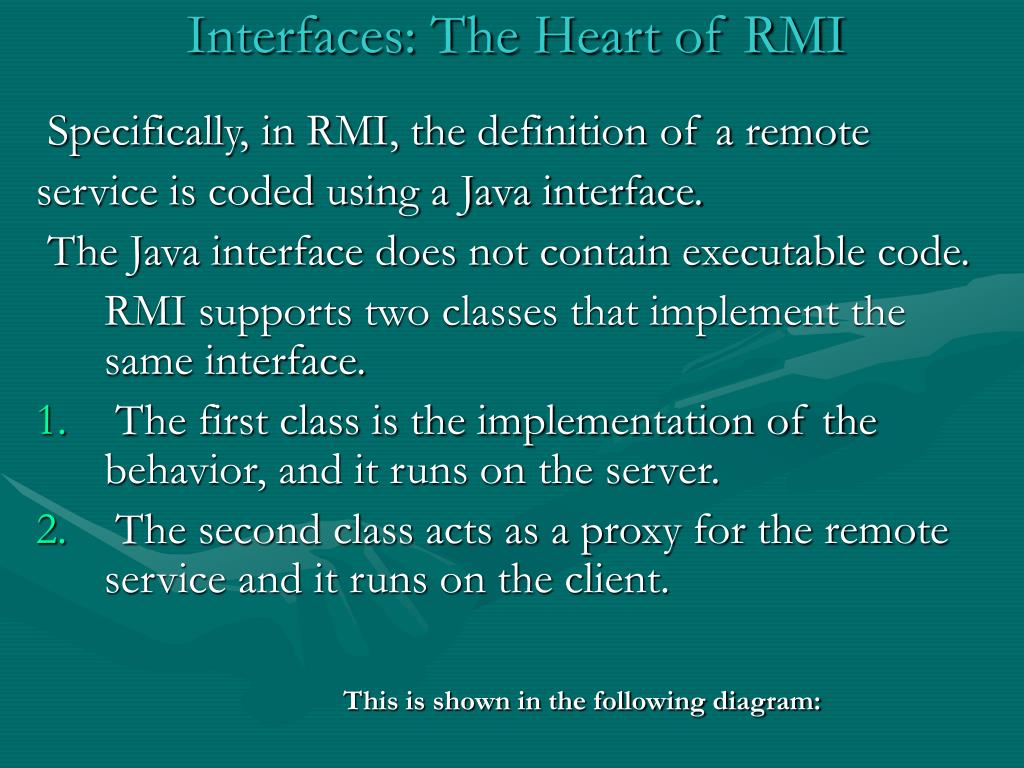 Interfaces: The Heart of RMI

Specifically, in RMI, the definition of a remote service is coded using a Java interface.

The Java interface does not contain executable code.

RMI supports two classes that implement the same interface.

1. The first class is the implementation of the behavior, and it runs on the server.
2. The second class acts as a proxy for the remote service and it runs on the client.

This is shown in the following diagram: